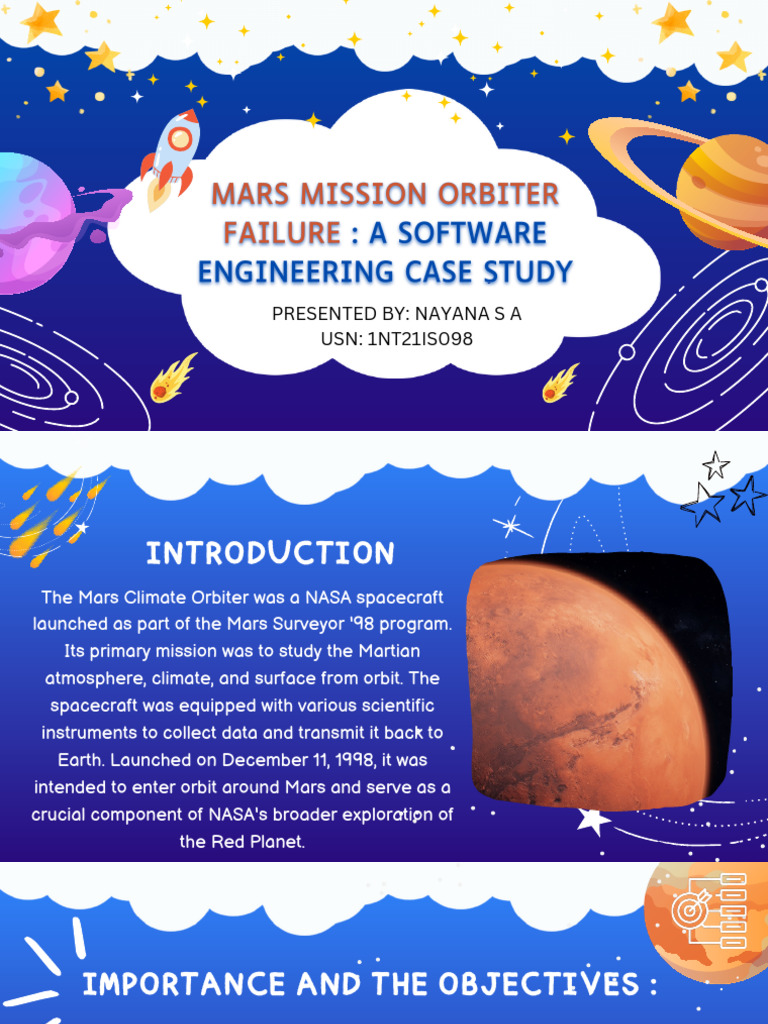 MARS MISSION ORBITER FAILURE : A SOFTWARE ENGINEERING CASE STUDY

PRESENTED BY: NAYANA S A
USN: 1NT21IS098

INTRODUCTION

The Mars Climate Orbiter was a NASA spacecraft launched as part of the Mars Surveyor '98 program. Its primary mission was to study the Martian atmosphere, climate, and surface from orbit. The spacecraft was equipped with various scientific instruments to collect data and transmit it back to Earth. Launched on December 11, 1998, it was intended to enter orbit around Mars and serve as a crucial component of NASA's broader exploration of the Red Planet.

IMPORTANCE AND THE OBJECTIVES :